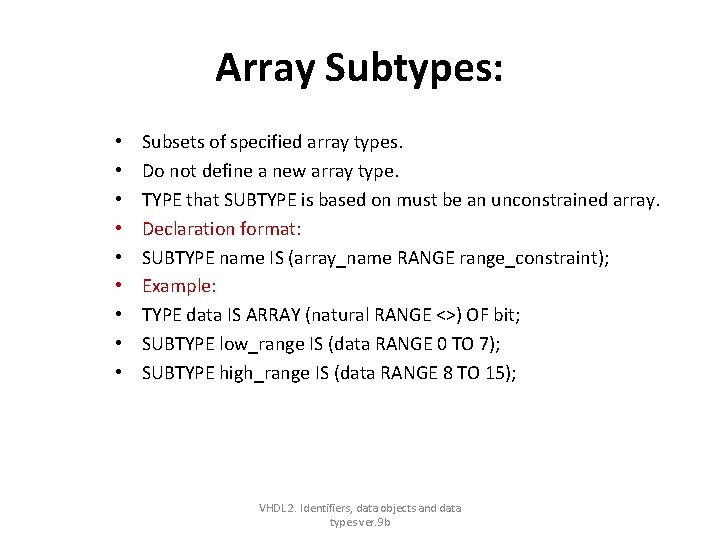 Array Subtypes:

• Subsets of specified array types.
• Do not define a new array type.
• TYPE that SUBTYPE is based on must be an unconstrained array.
• Declaration format:
• SUBTYPE name IS (array_name RANGE range_constraint);
• Example:
• TYPE data IS ARRAY (natural RANGE <>) OF bit;
• SUBTYPE low_range IS (data RANGE 0 TO 7);
• SUBTYPE high_range IS (data RANGE 8 TO 15);

VHDL 2. Identifiers, data objects and data types ver.9b